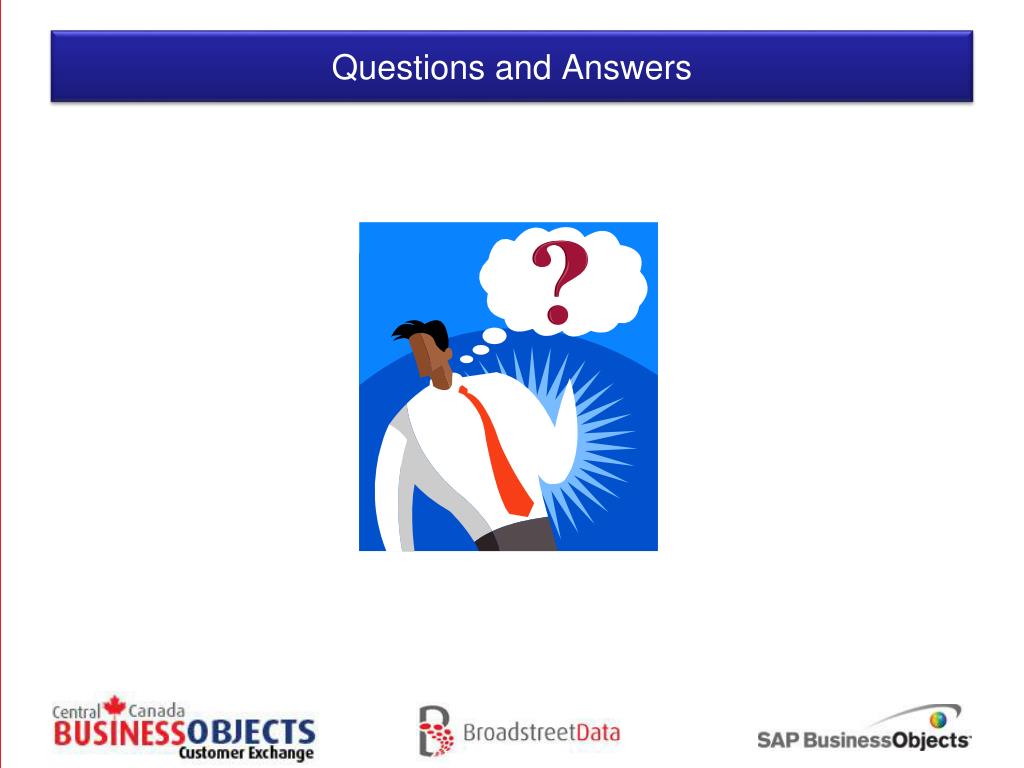 Questions and Answers

?

Central Canada
BUSINESSOBJECTS
Customer Exchange

BroadstreetData

SAP BusinessObjects